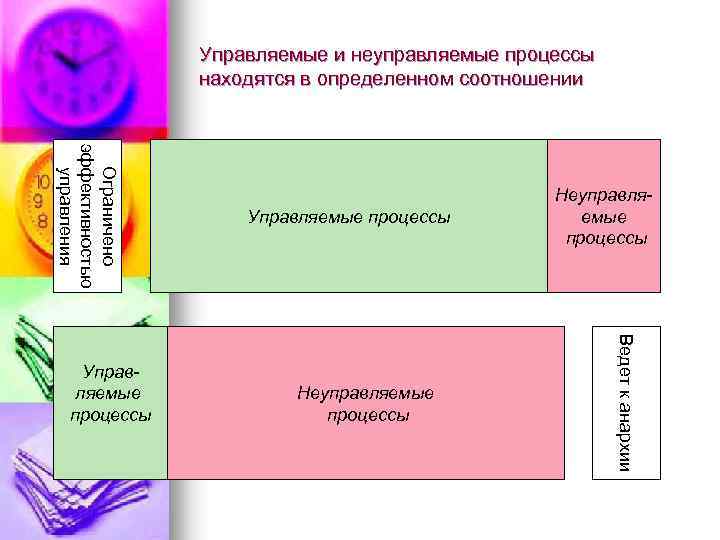 Управляемые и неуправляемые процессы находятся в определенном соотношении

Ограничено эффективностью управления

Управляемые процессы

Неуправляемые процессы

Управляемые процессы

Неуправляемые процессы

Ведет к анархии